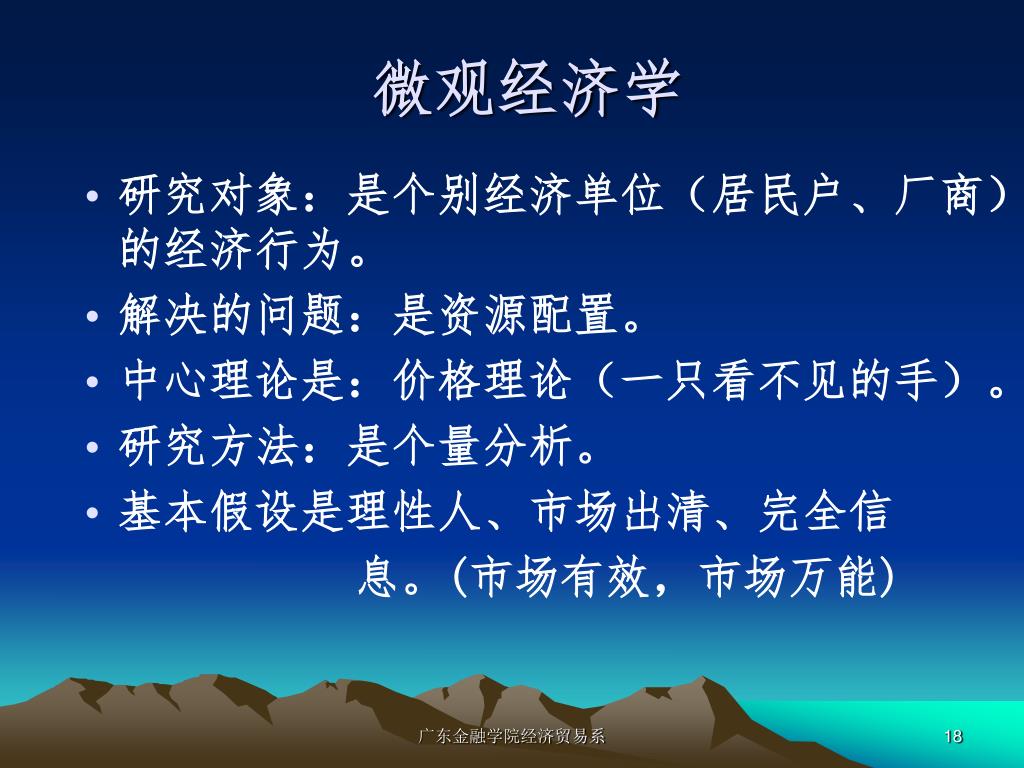 微观经济学

• 研究对象：是个别经济单位（居民户、厂商）的经济行为。

• 解决的问题：是资源配置。

• 中心理论是：价格理论（一只看不见的手）。

• 研究方法：是个量分析。

• 基本假设是理性人、市场出清、完全信息。(市场有效，市场万能)

广东金融学院经济贸易系

18